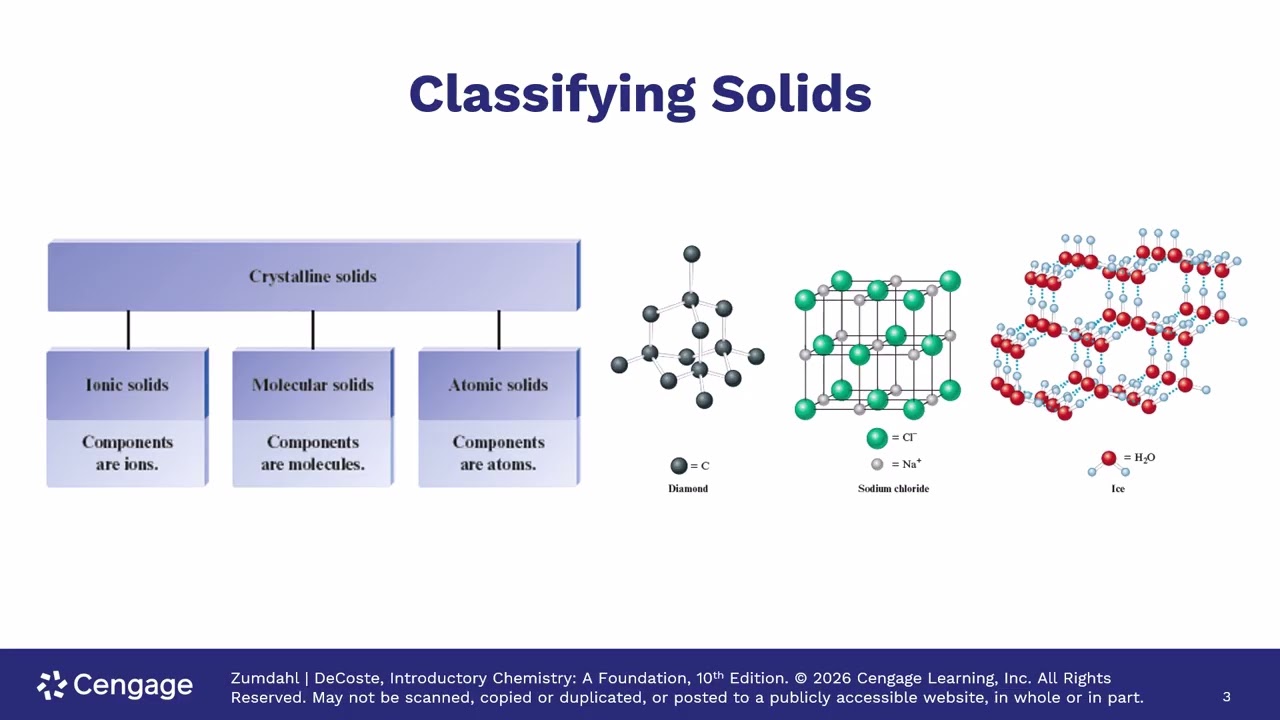 Classifying Solids

Crystalline solids

Ionic solids

Components are ions.

Molecular solids

Components are molecules.

Atomic solids

Components are atoms.

= C

Diamond

= $Cl^-$

= $Na^+$

Sodium chloride

= $H_2O$

Ice

Cengage

Zumdahl | DeCoste, Introductory Chemistry: A Foundation, 10th Edition. © 2026 Cengage Learning, Inc. All Rights Reserved. May not be scanned, copied or duplicated, or posted to a publicly accessible website, in whole or in part.

3